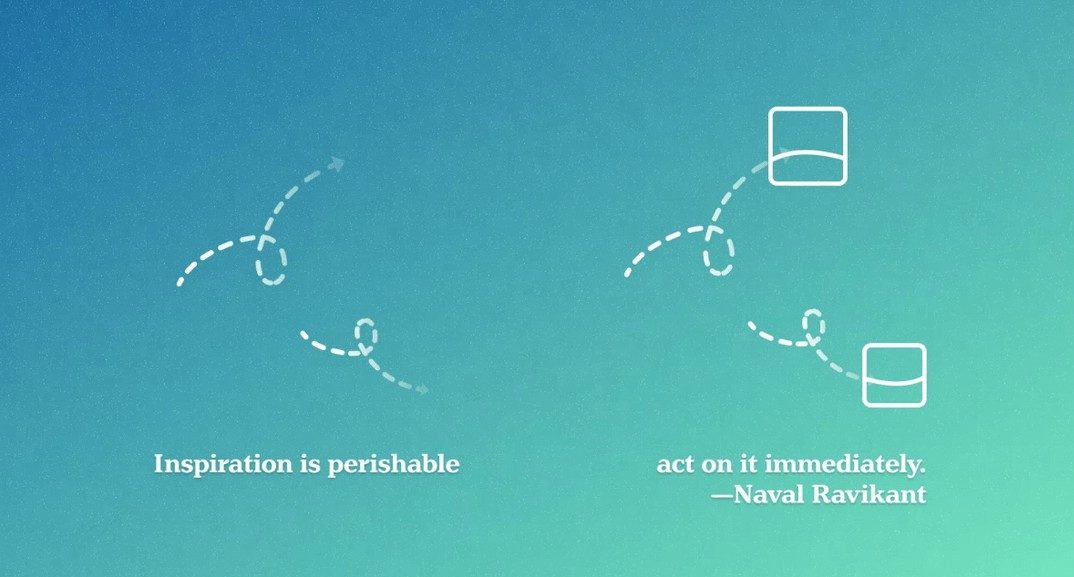 Inspiration is perishable

act on it immediately.
—Naval Ravikant